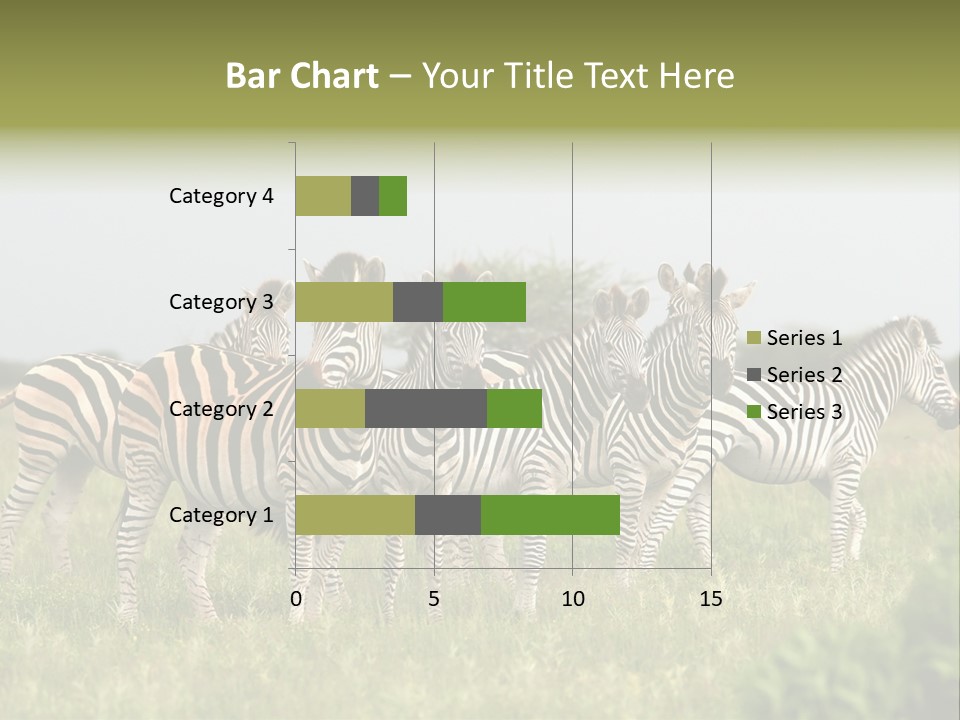 Bar Chart – Your Title Text Here

Category 4
Category 3
Category 2
Category 1

0
5
10
15

Series 1
Series 2
Series 3